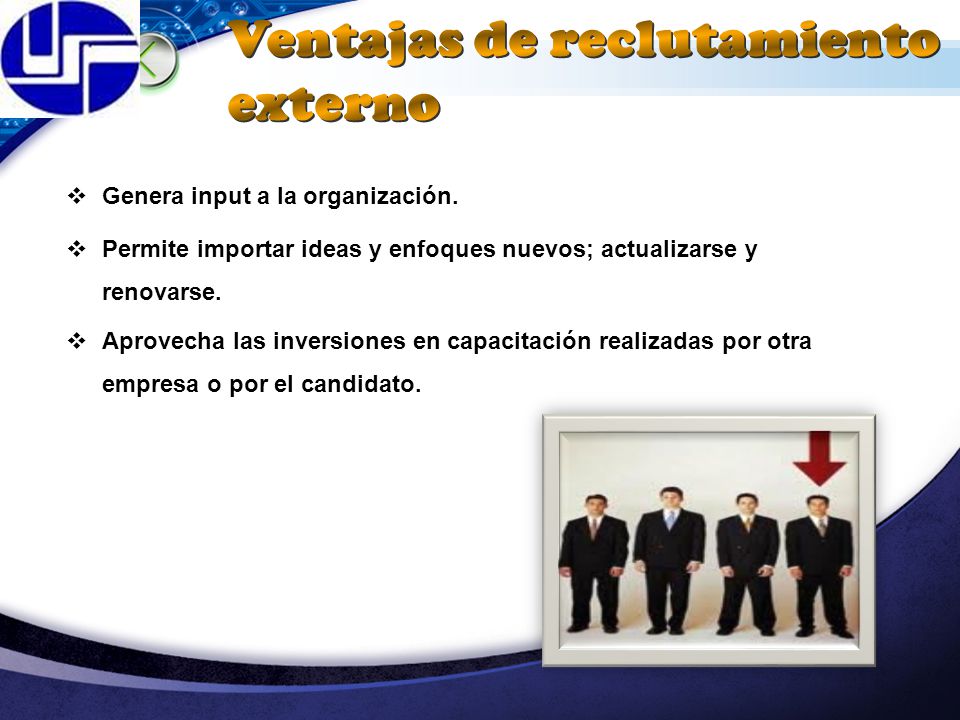 Ventajas de reclutamiento externo

❖ Genera input a la organización.

❖ Permite importar ideas y enfoques nuevos; actualizarse y renovarse.

❖ Aprovecha las inversiones en capacitación realizadas por otra empresa o por el candidato.